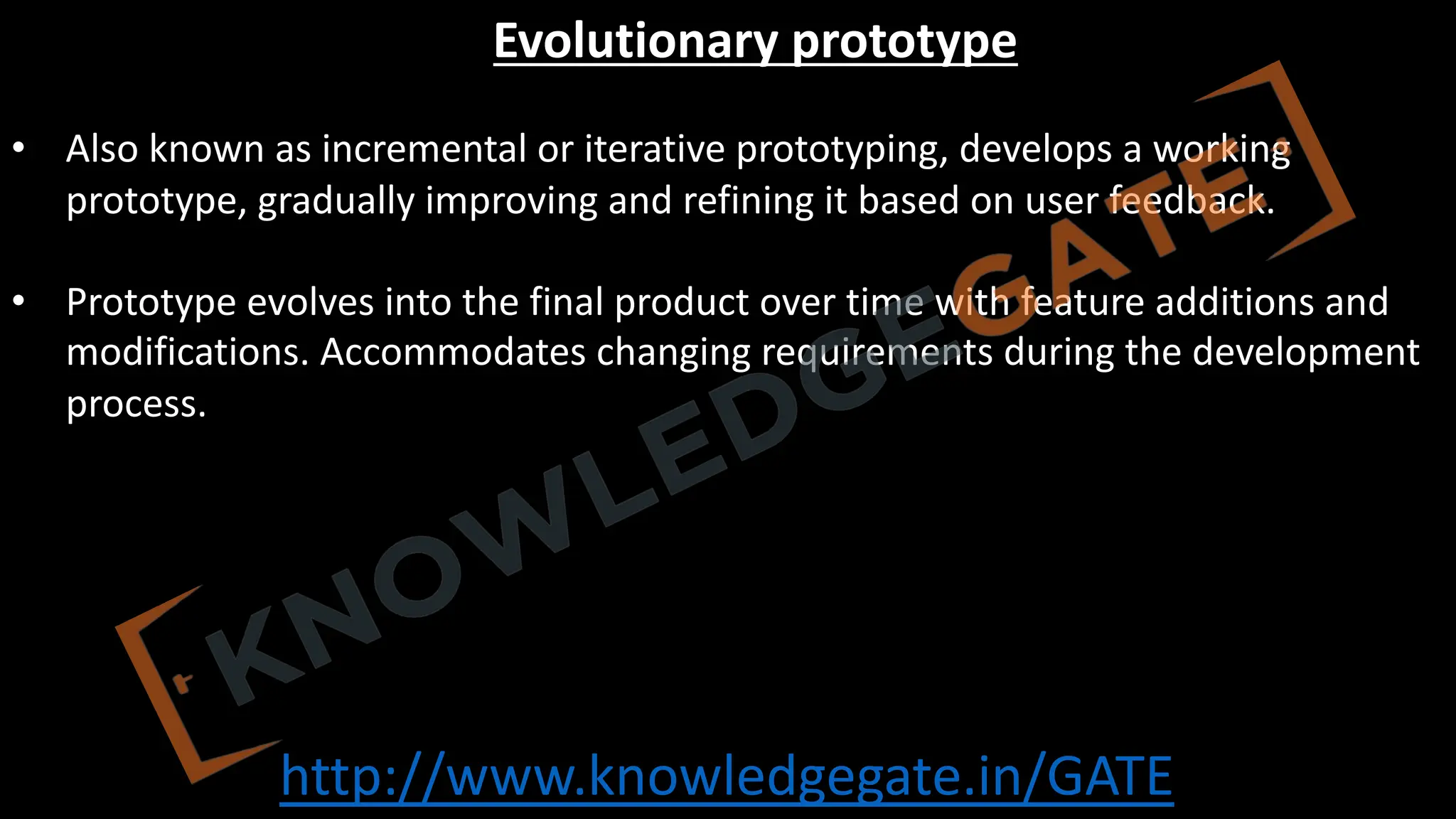 Evolutionary prototype

• Also known as incremental or iterative prototyping, develops a working prototype, gradually improving and refining it based on user feedback.

• Prototype evolves into the final product over time with feature additions and modifications. Accommodates changing requirements during the development process.

KNOWLEDGEGATE

http://www.knowledgegate.in/GATE